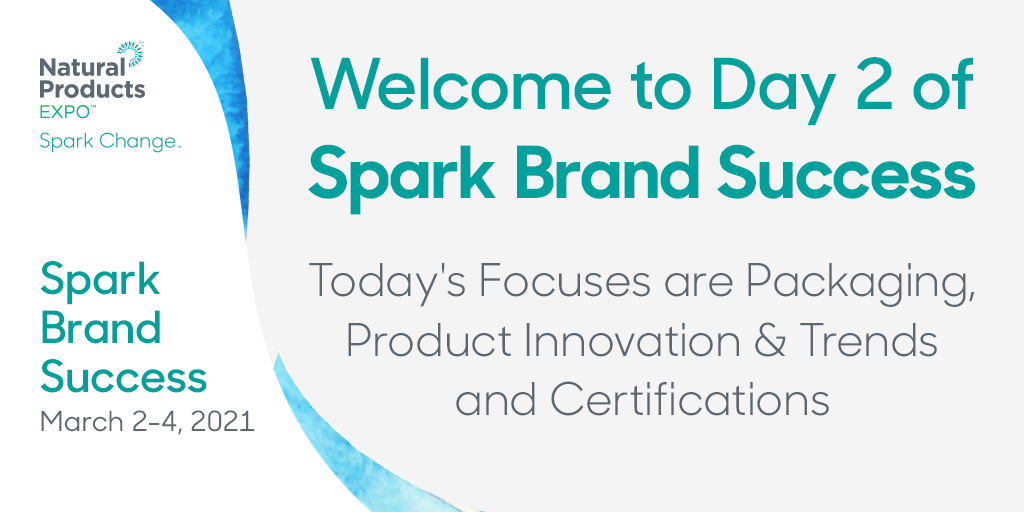 Natural Products EXPO™
Spark Change.

Spark Brand Success
March 2-4, 2021

Welcome to Day 2 of Spark Brand Success

Today's Focuses are Packaging, Product Innovation & Trends and Certifications